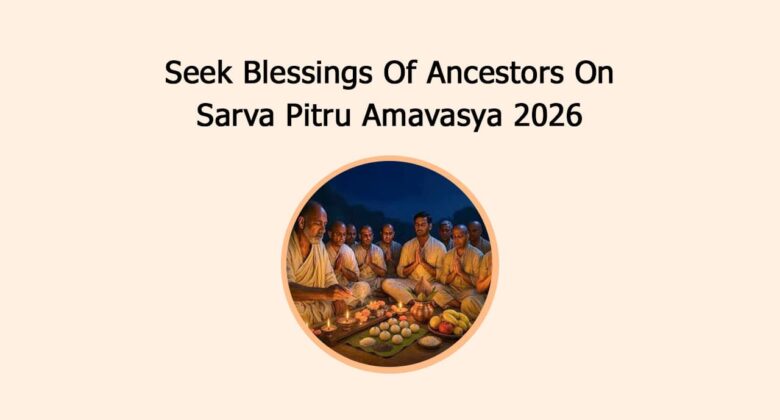 Seek Blessings Of Ancestors On Sarva Pitru Amavasya 2026